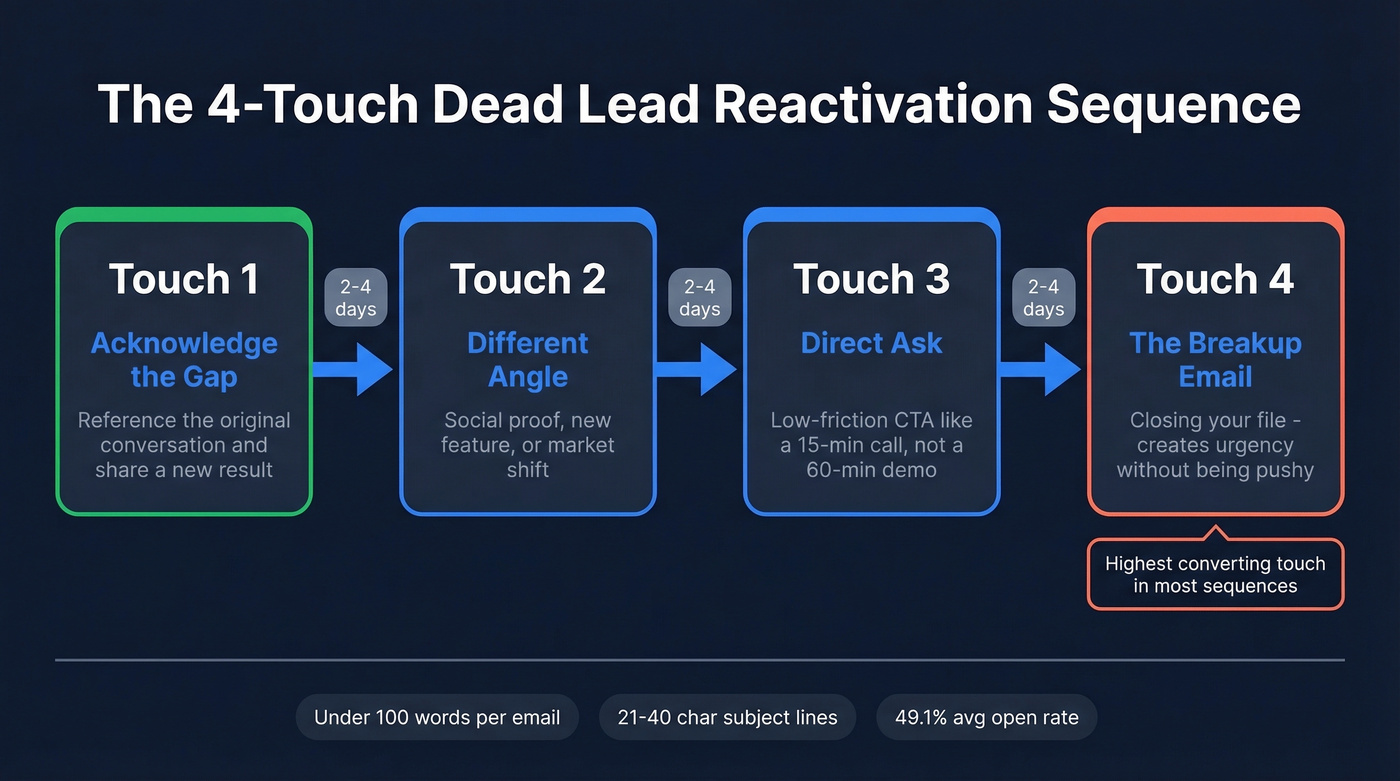 The 4-Touch Dead Lead Reactivation Sequence

Touch 1

Acknowledge the Gap

Reference the original conversation and share a new result

2-4 days

Touch 2

Different Angle

Social proof, new feature, or market shift

2-4 days

Touch 3

Direct Ask

Low-friction CTA like a 15-min call, not a 60-min demo

2-4 days

Touch 4

The Breakup Email

Closing your file - creates urgency without being pushy

Highest converting touch in most sequences

Under 100 words per email

21-40 char subject lines

49.1% avg open rate